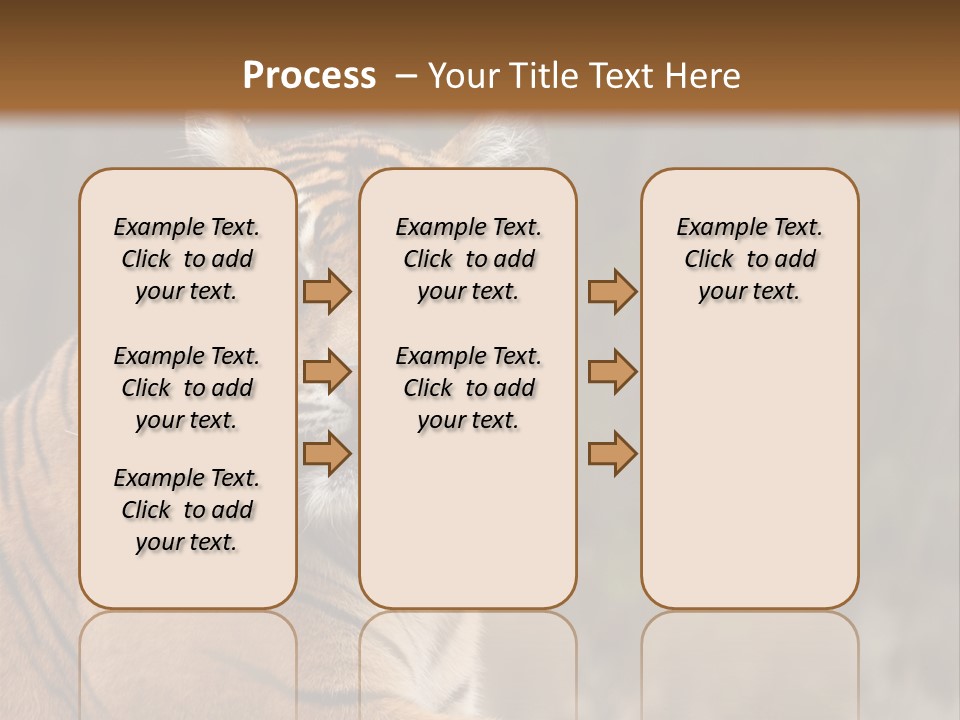 Process – Your Title Text Here

Example Text. Click to add your text.

Example Text. Click to add your text.

Example Text. Click to add your text.

Example Text. Click to add your text.

Example Text. Click to add your text.

Example Text. Click to add your text.